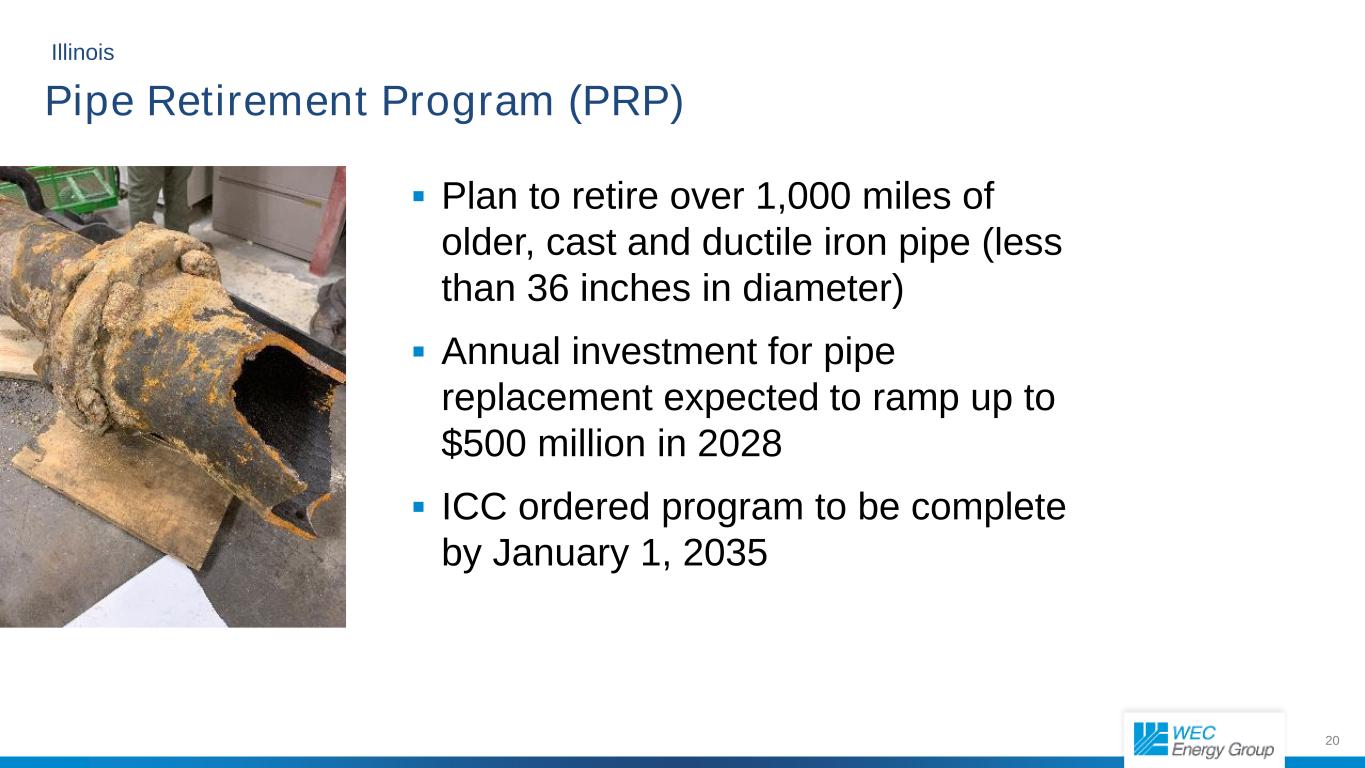 Illinois

Pipe Retirement Program (PRP)

▪ Plan to retire over 1,000 miles of older, cast and ductile iron pipe (less than 36 inches in diameter)

▪ Annual investment for pipe replacement expected to ramp up to \$500 million in 2028

▪ ICC ordered program to be complete by January 1, 2035

WEC Energy Group

20